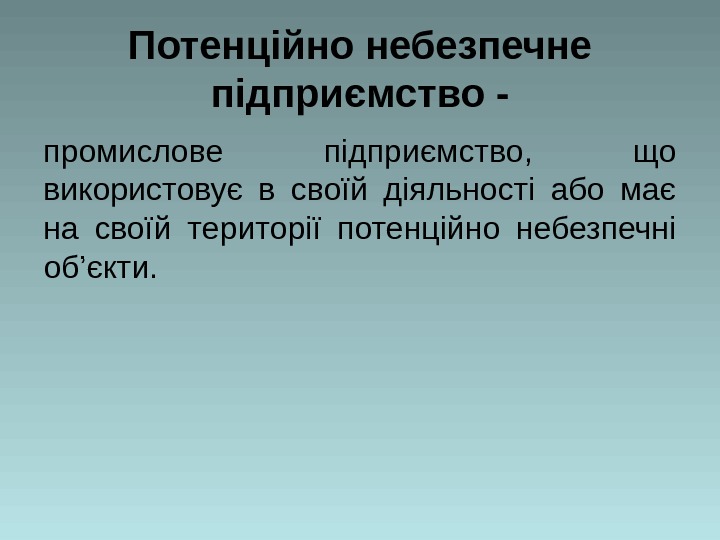 Потенційно небезпечне підприємство -

промислове підприємство, що використовує в своїй діяльності або має на своїй території потенційно небезпечні об’єкти.